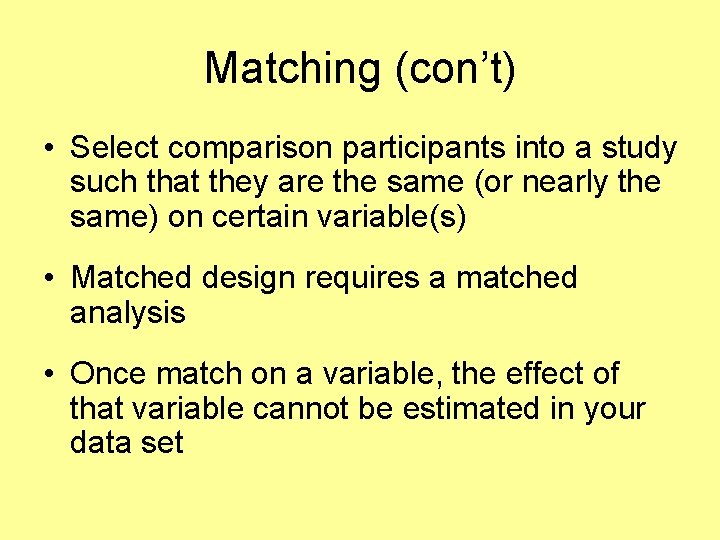 Matching (con’t)

• Select comparison participants into a study such that they are the same (or nearly the same) on certain variable(s)

• Matched design requires a matched analysis

• Once match on a variable, the effect of that variable cannot be estimated in your data set